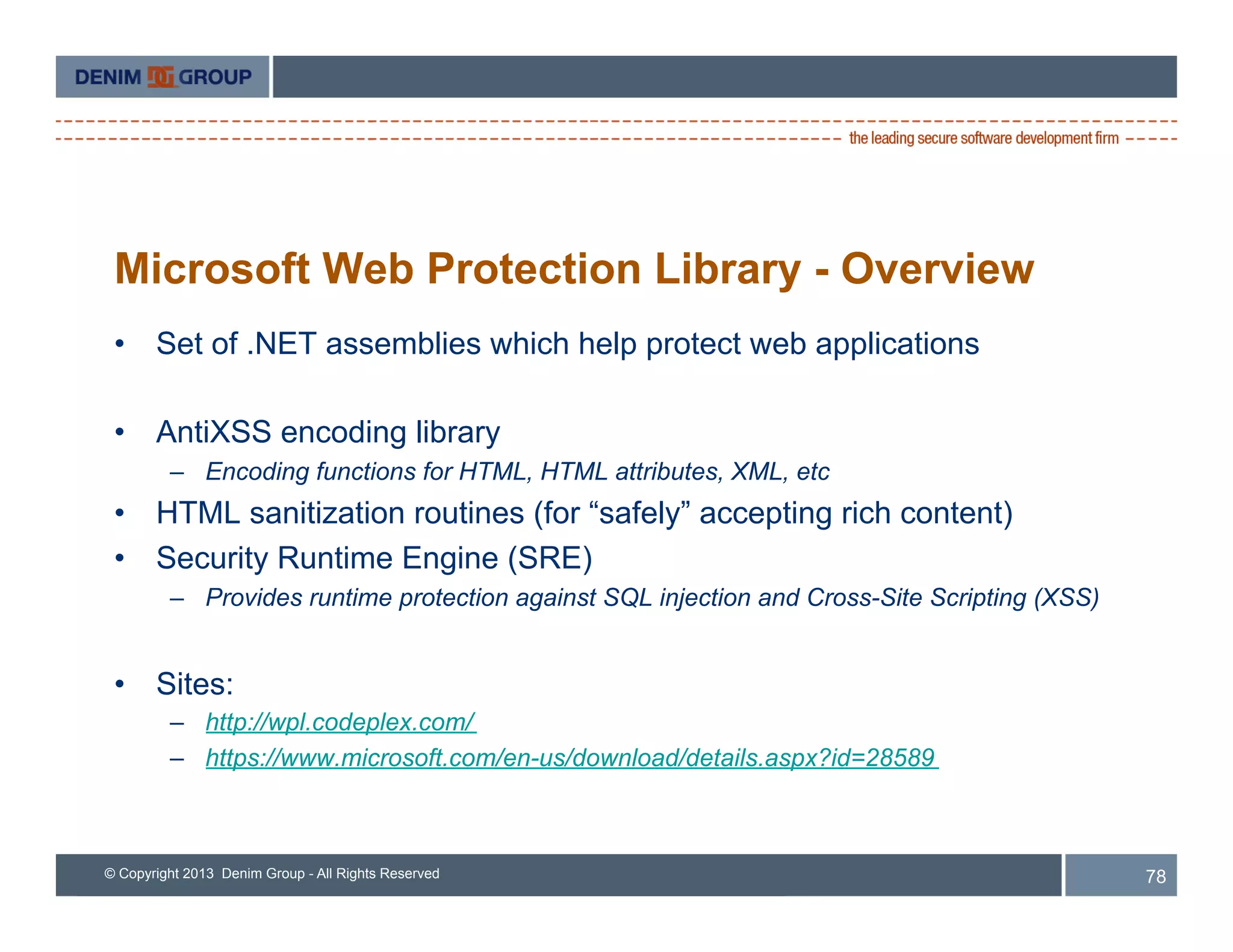 DENIM GROUP

the leading secure software development firm

Microsoft Web Protection Library - Overview

• Set of .NET assemblies which help protect web applications

• AntiXSS encoding library
– Encoding functions for HTML, HTML attributes, XML, etc

• HTML sanitization routines (for “safely” accepting rich content)

• Security Runtime Engine (SRE)
– Provides runtime protection against SQL injection and Cross-Site Scripting (XSS)

• Sites:
– http://wpl.codeplex.com/
– https://www.microsoft.com/en-us/download/details.aspx?id=28589

© Copyright 2013 Denim Group - All Rights Reserved

78